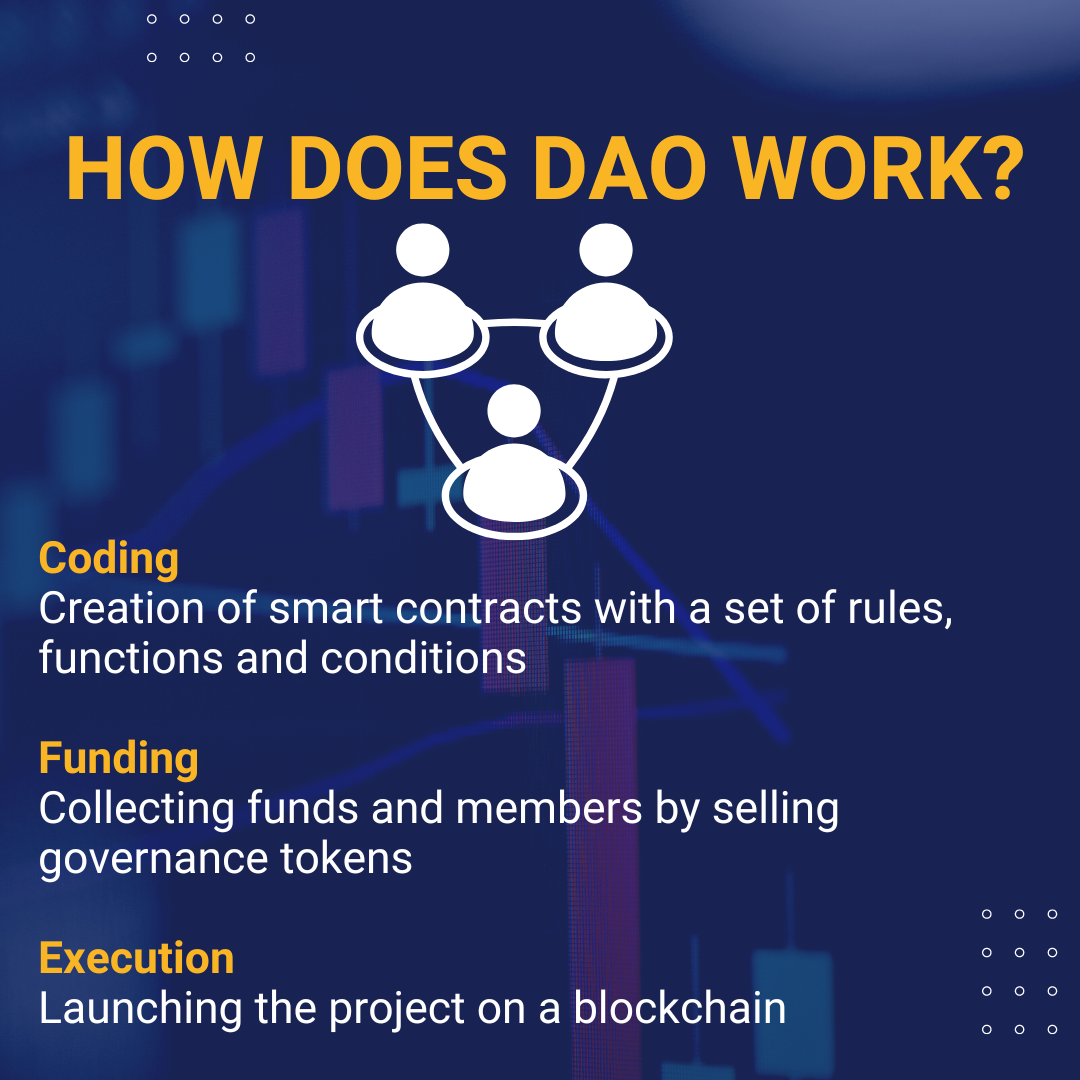 HOW DOES DAO WORK?

Coding
Creation of smart contracts with a set of rules, functions and conditions

Funding
Collecting funds and members by selling governance tokens

Execution
Launching the project on a blockchain